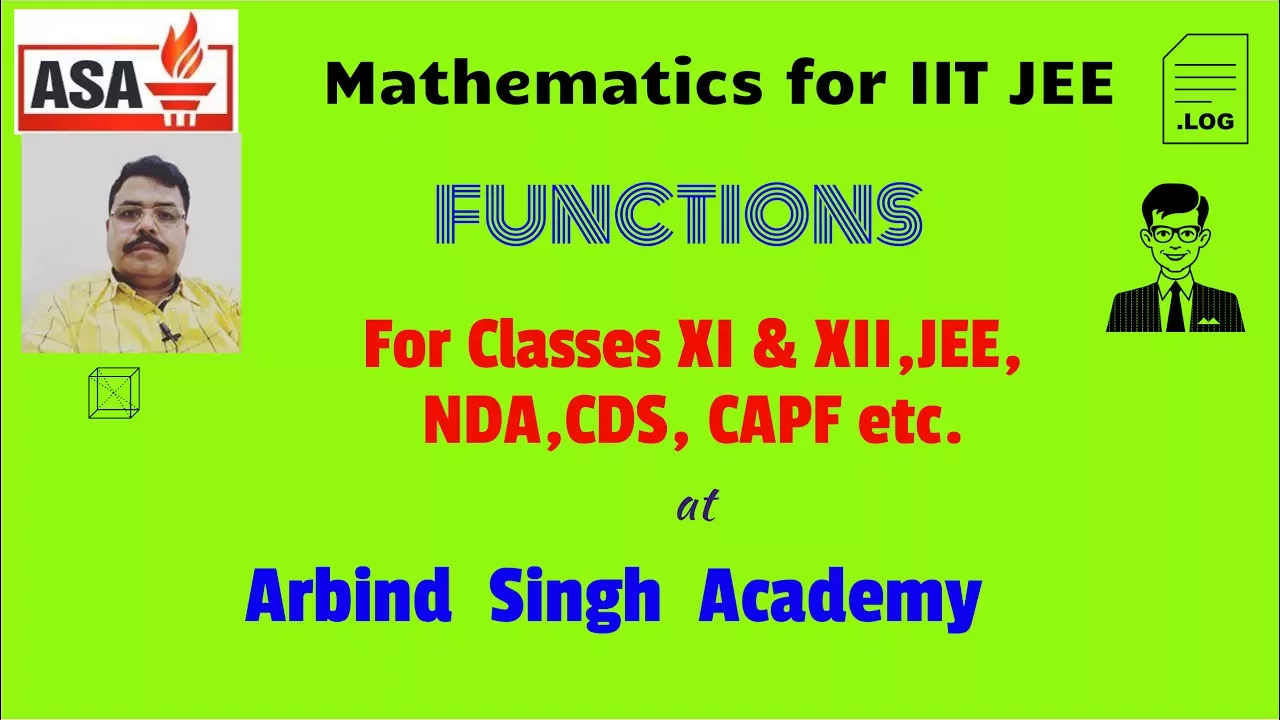 ASA

Mathematics for IIT JEE

.LOG

FUNCTIONS

For Classes XI & XII,JEE, NDA,CDS, CAPF etc.

at

Arbind Singh Academy